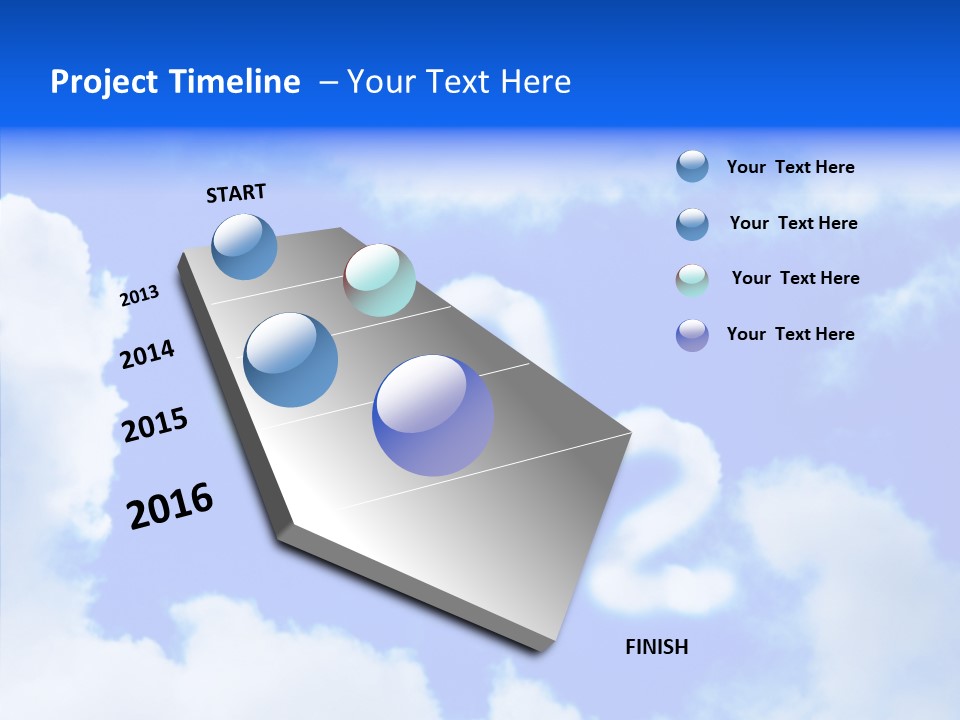 Project Timeline – Your Text Here

START

2013

2014

2015

2016

FINISH

Your Text Here

Your Text Here

Your Text Here

Your Text Here